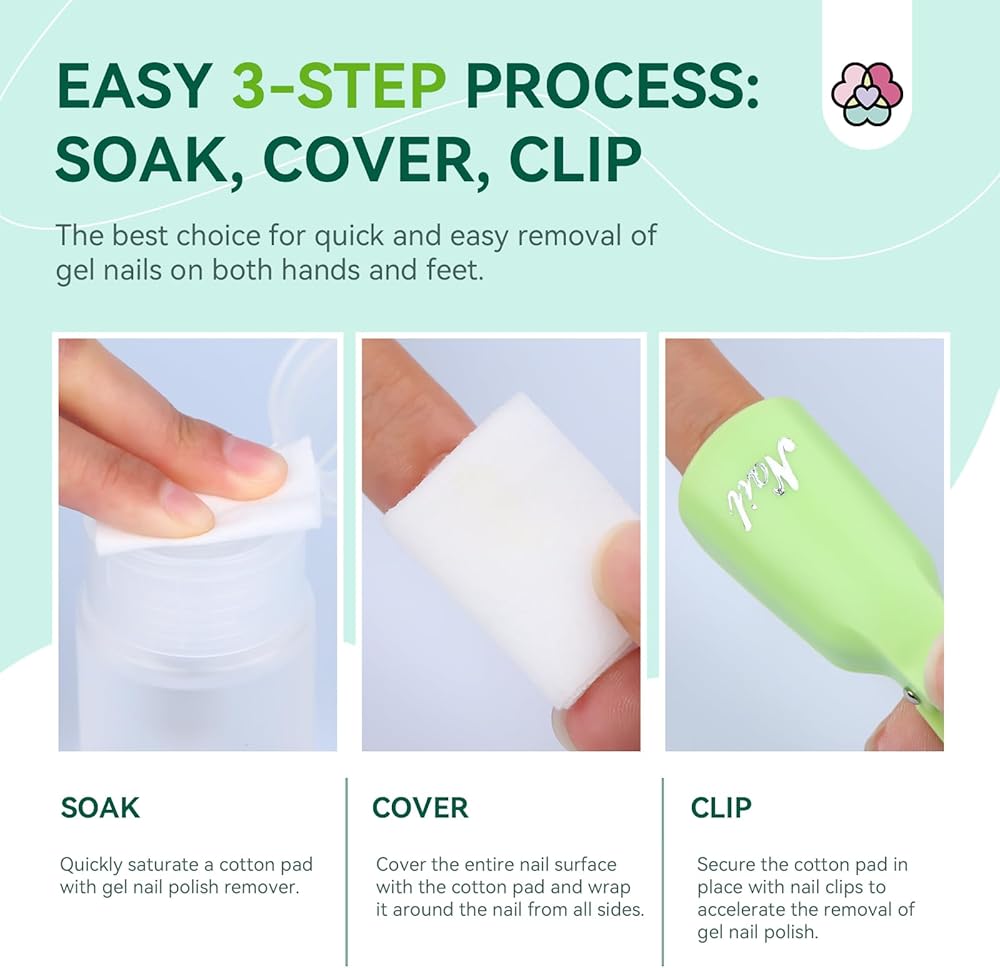 EASY 3-STEP PROCESS: SOAK, COVER, CLIP

The best choice for quick and easy removal of gel nails on both hands and feet.

Nail

SOAK

Quickly saturate a cotton pad with gel nail polish remover.

COVER

Cover the entire nail surface with the cotton pad and wrap it around the nail from all sides.

CLIP

Secure the cotton pad in place with nail clips to accelerate the removal of gel nail polish.